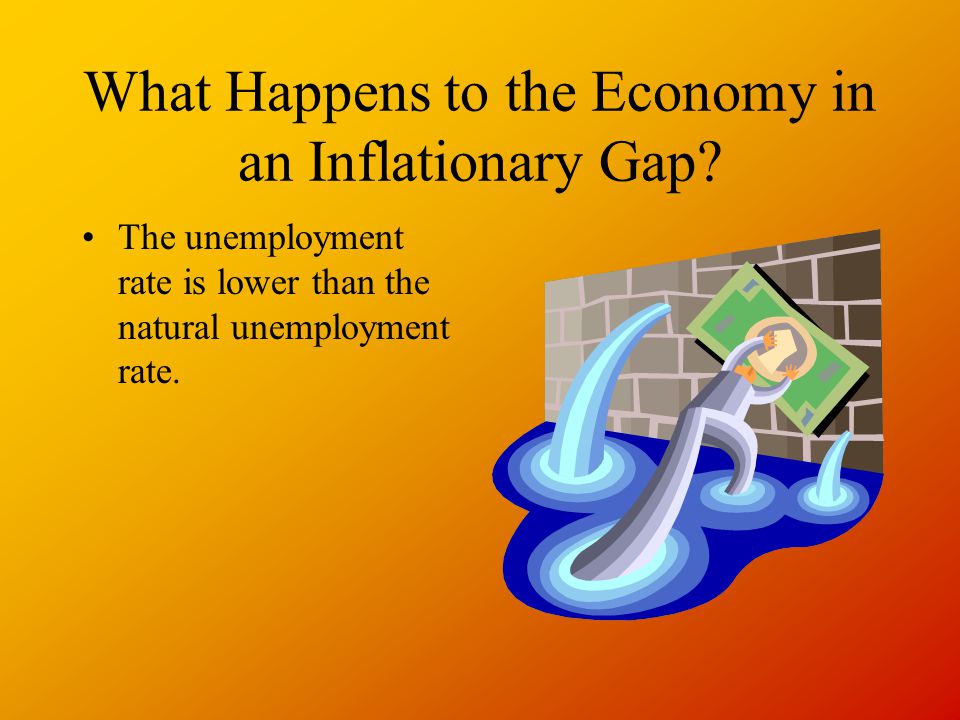 What Happens to the Economy in an Inflationary Gap?

• The unemployment rate is lower than the natural unemployment rate.